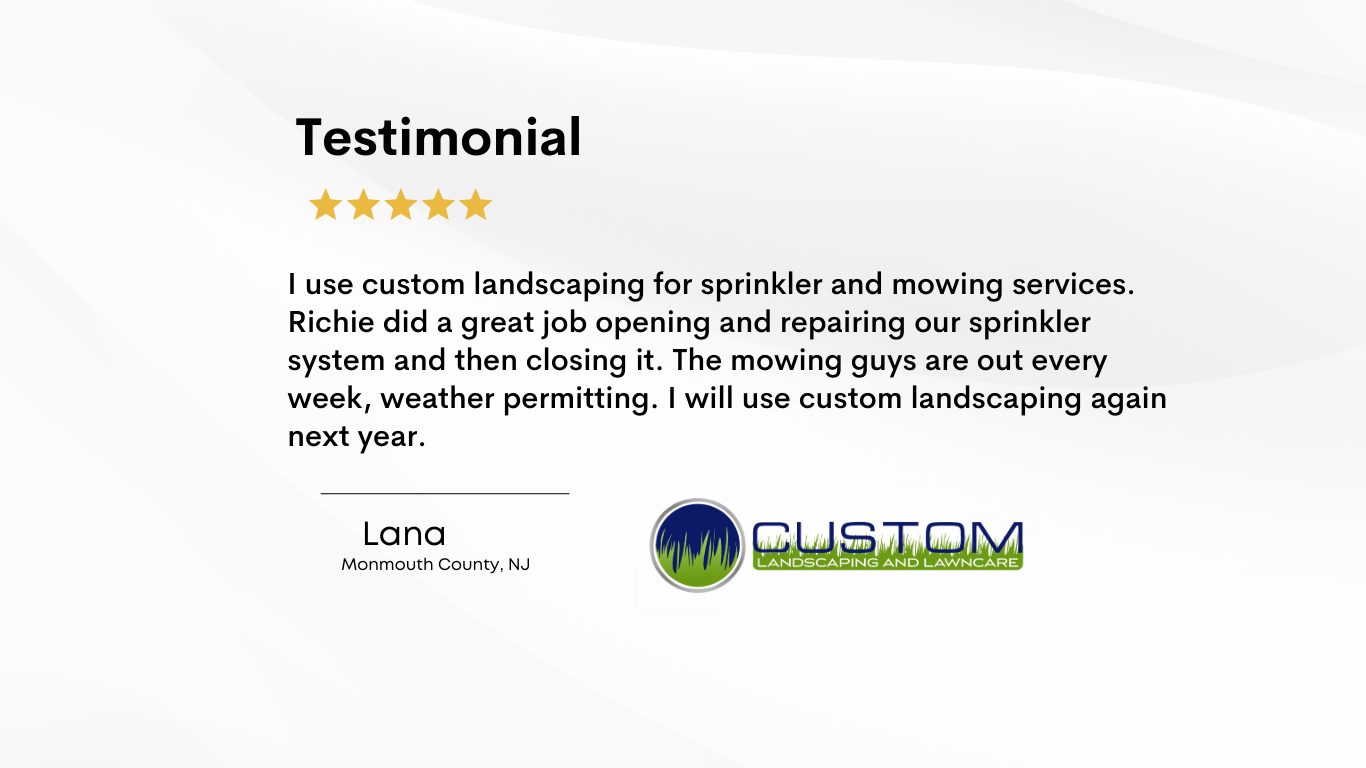 Testimonial

I use custom landscaping for sprinkler and mowing services. Richie did a great job opening and repairing our sprinkler system and then closing it. The mowing guys are out every week, weather permitting. I will use custom landscaping again next year.

Lana
Monmouth County, NJ

CUSTOM
LANDSCAPING AND LAWNCARE